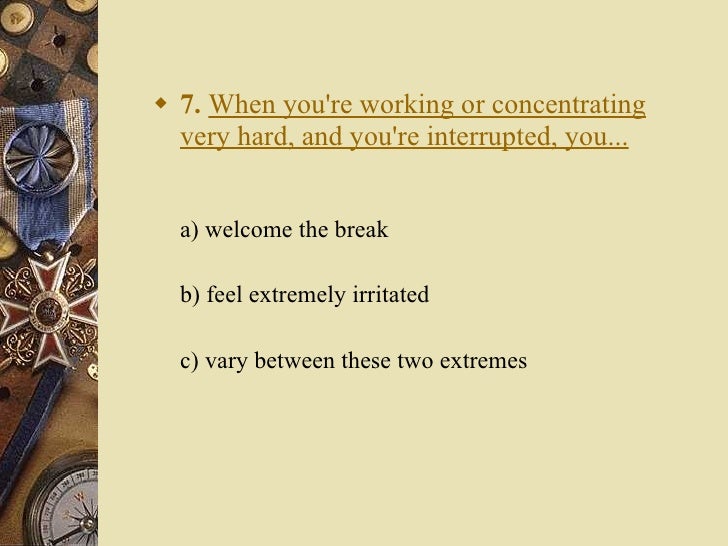 7. When you're working or concentrating very hard, and you're interrupted, you...

a) welcome the break

b) feel extremely irritated

c) vary between these two extremes